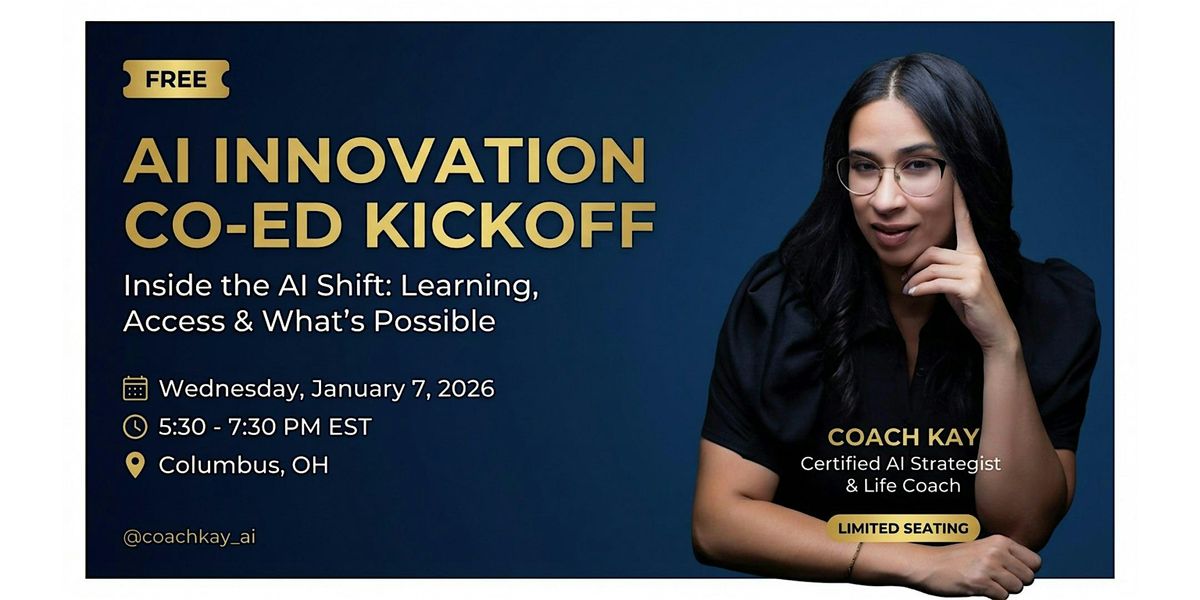 FREE

AI INNOVATION CO-ED KICKOFF

Inside the AI Shift: Learning, Access & What's Possible

Wednesday, January 7, 2026

5:30 - 7:30 PM EST

Columbus, OH

@coachkay_ai

COACH KAY
Certified AI Strategist & Life Coach

LIMITED SEATING